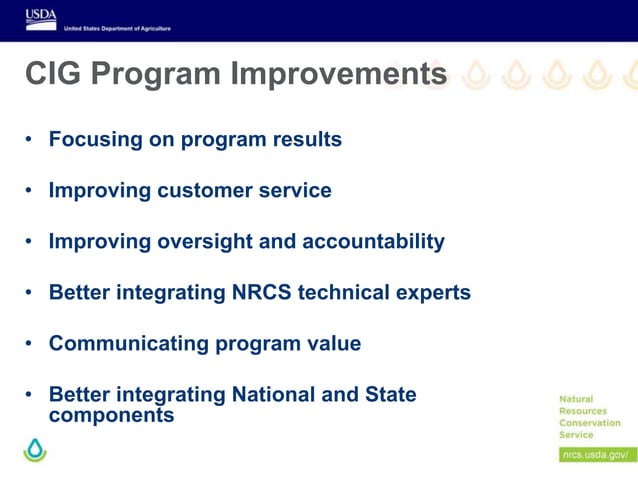 USDA
United States Department of Agriculture

CIG Program Improvements

• Focusing on program results

• Improving customer service

• Improving oversight and accountability

• Better integrating NRCS technical experts

• Communicating program value

• Better integrating National and State components

Natural Resources Conservation Service

nrcs.usda.gov/